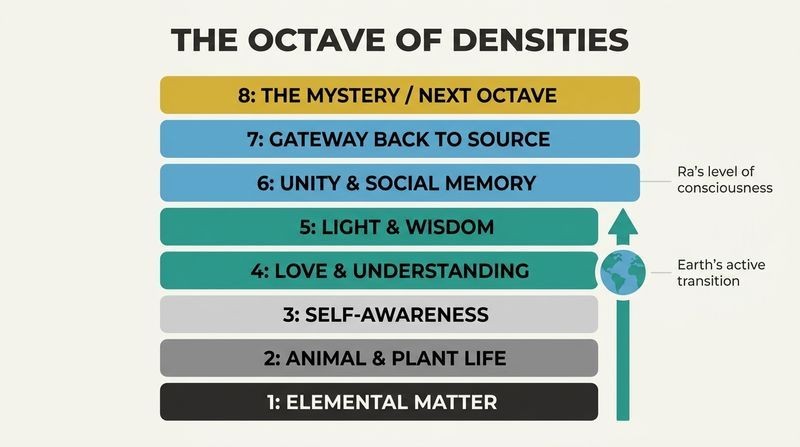 THE OCTAVE OF DENSITIES

8: THE MYSTERY / NEXT OCTAVE

7: GATEWAY BACK TO SOURCE

6: UNITY & SOCIAL MEMORY

Ra's level of consciousness

5: LIGHT & WISDOM

4: LOVE & UNDERSTANDING

Earth's active transition

3: SELF-AWARENESS

2: ANIMAL & PLANT LIFE

1: ELEMENTAL MATTER